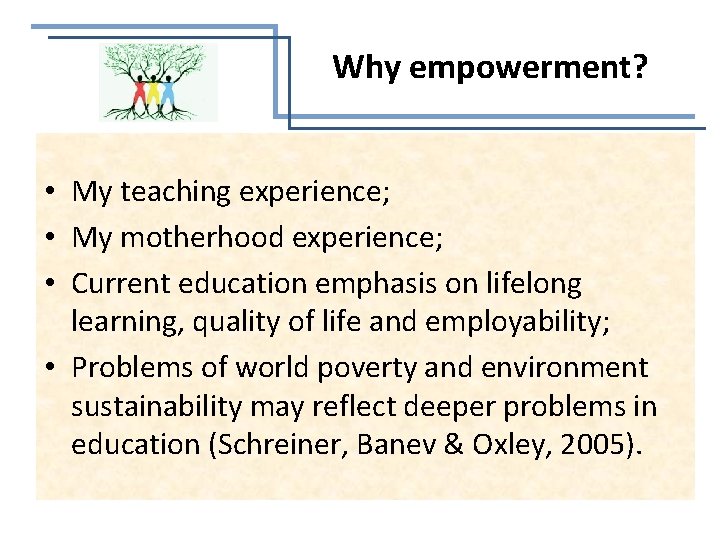 Why empowerment?

• My teaching experience;
• My motherhood experience;
• Current education emphasis on lifelong learning, quality of life and employability;
• Problems of world poverty and environment sustainability may reflect deeper problems in education (Schreiner, Banev & Oxley, 2005).